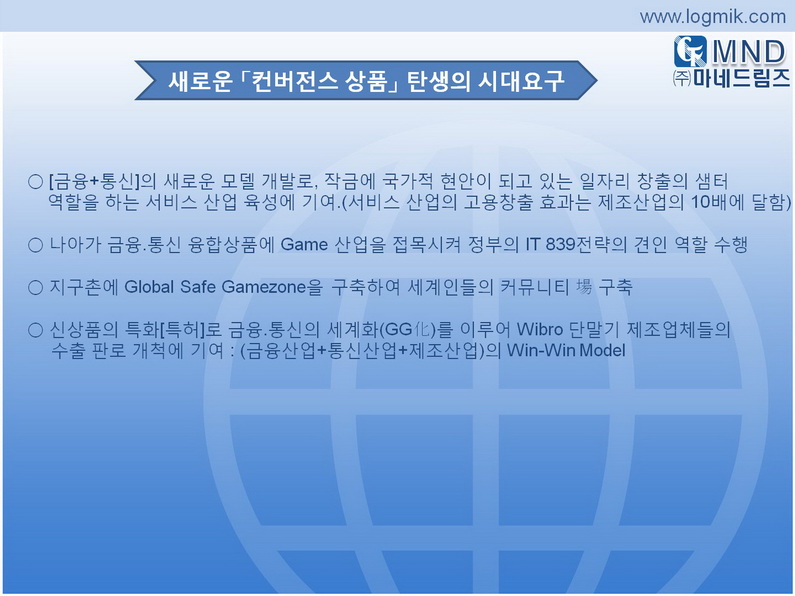 www.logmik.com

MND
㈜마네드림즈

새로운「컨버전스 상품」탄생의 시대요구

○ [금융+통신]의 새로운 모델 개발로, 작금에 국가적 현안이 되고 있는 일자리 창출의 샘터 역할을 하는 서비스 산업 육성에 기여.(서비스 산업의 고용창출 효과는 제조산업의 10배에 달함)

○ 나아가 금융.통신 융합상품에 Game 산업을 접목시켜 정부의 IT 839전략의 견인 역할 수행

○ 지구촌에 Global Safe Gamezone을 구축하여 세계인들의 커뮤니티 場 구축

○ 신상품의 특화[특허]로 금융.통신의 세계화(GG化)를 이루어 Wibro 단말기 제조업체들의 수출 판로 개척에 기여 : (금융산업+통신산업+제조산업)의 Win-Win Model